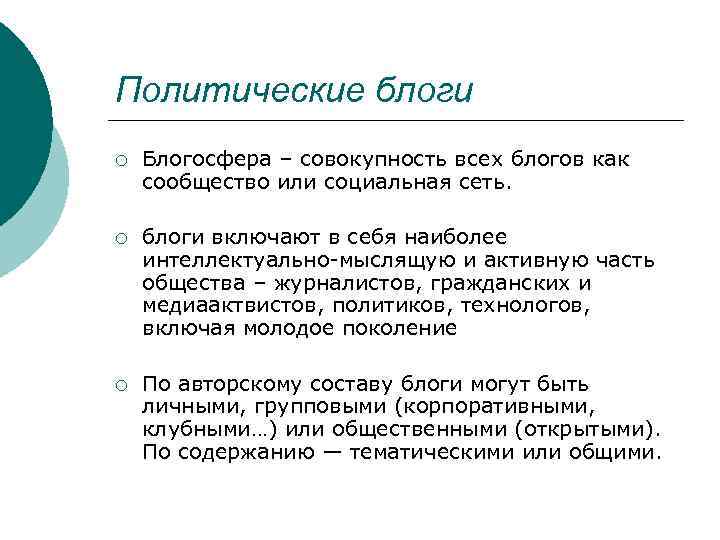 Политические блоги

○ Блогосфера – совокупность всех блогов как сообщество или социальная сеть.

○ блоги включают в себя наиболее интеллектуально-мыслящую и активную часть общества – журналистов, гражданских и медиаактвистов, политиков, технологов, включая молодое поколение

○ По авторскому составу блоги могут быть личными, групповыми (корпоративными, клубными…) или общественными (открытыми). По содержанию — тематическими или общими.